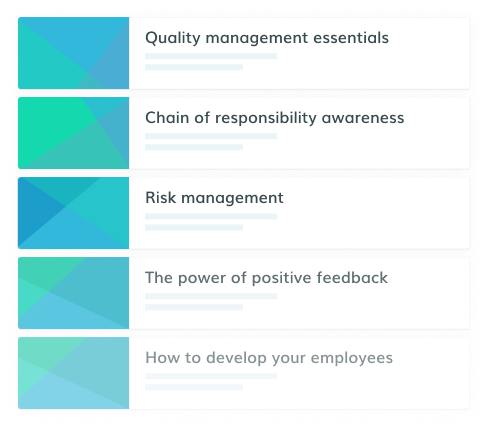 Quality management essentials

Chain of responsibility awareness

Risk management

The power of positive feedback

How to develop your employees